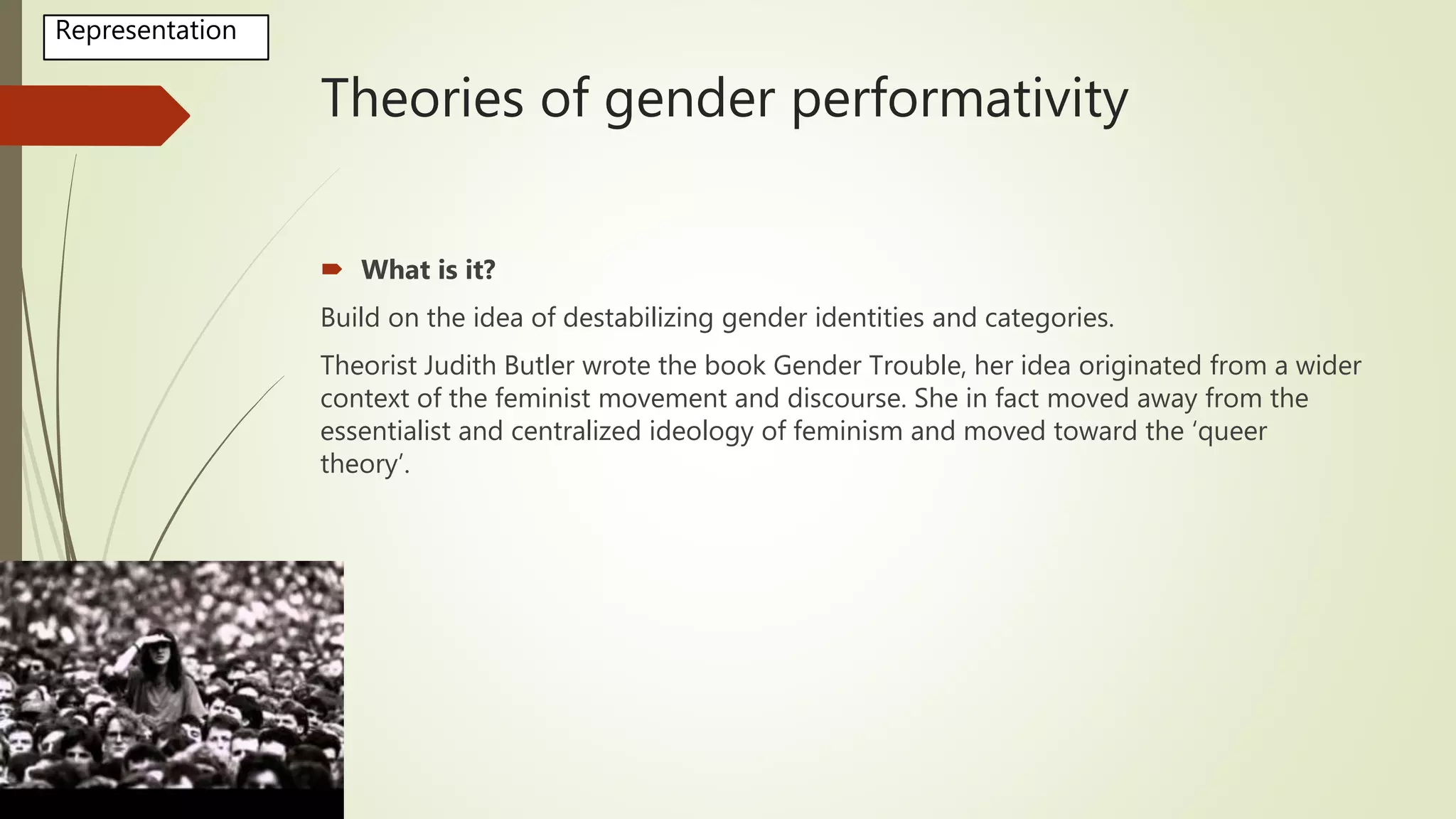 Representation

Theories of gender performativity

What is it?

Build on the idea of destabilizing gender identities and categories.

Theorist Judith Butler wrote the book Gender Trouble, her idea originated from a wider context of the feminist movement and discourse. She in fact moved away from the essentialist and centralized ideology of feminism and moved toward the ‘queer theory’.